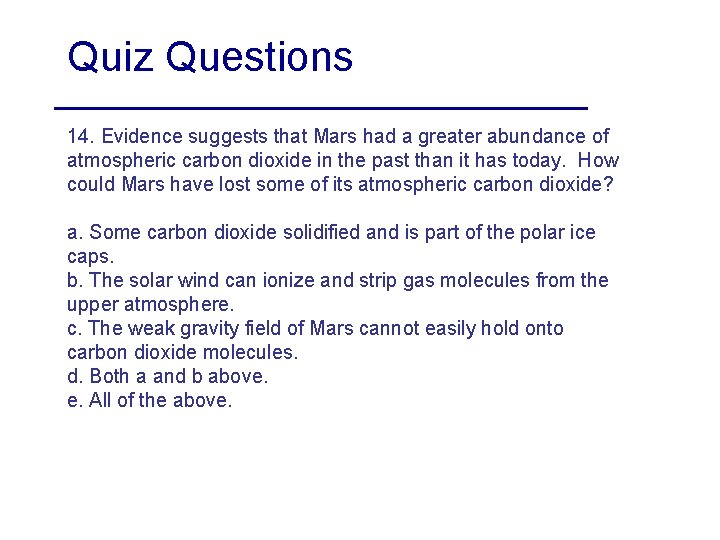 Quiz Questions

14. Evidence suggests that Mars had a greater abundance of atmospheric carbon dioxide in the past than it has today. How could Mars have lost some of its atmospheric carbon dioxide?

a. Some carbon dioxide solidified and is part of the polar ice caps.
b. The solar wind can ionize and strip gas molecules from the upper atmosphere.
c. The weak gravity field of Mars cannot easily hold onto carbon dioxide molecules.
d. Both a and b above.
e. All of the above.